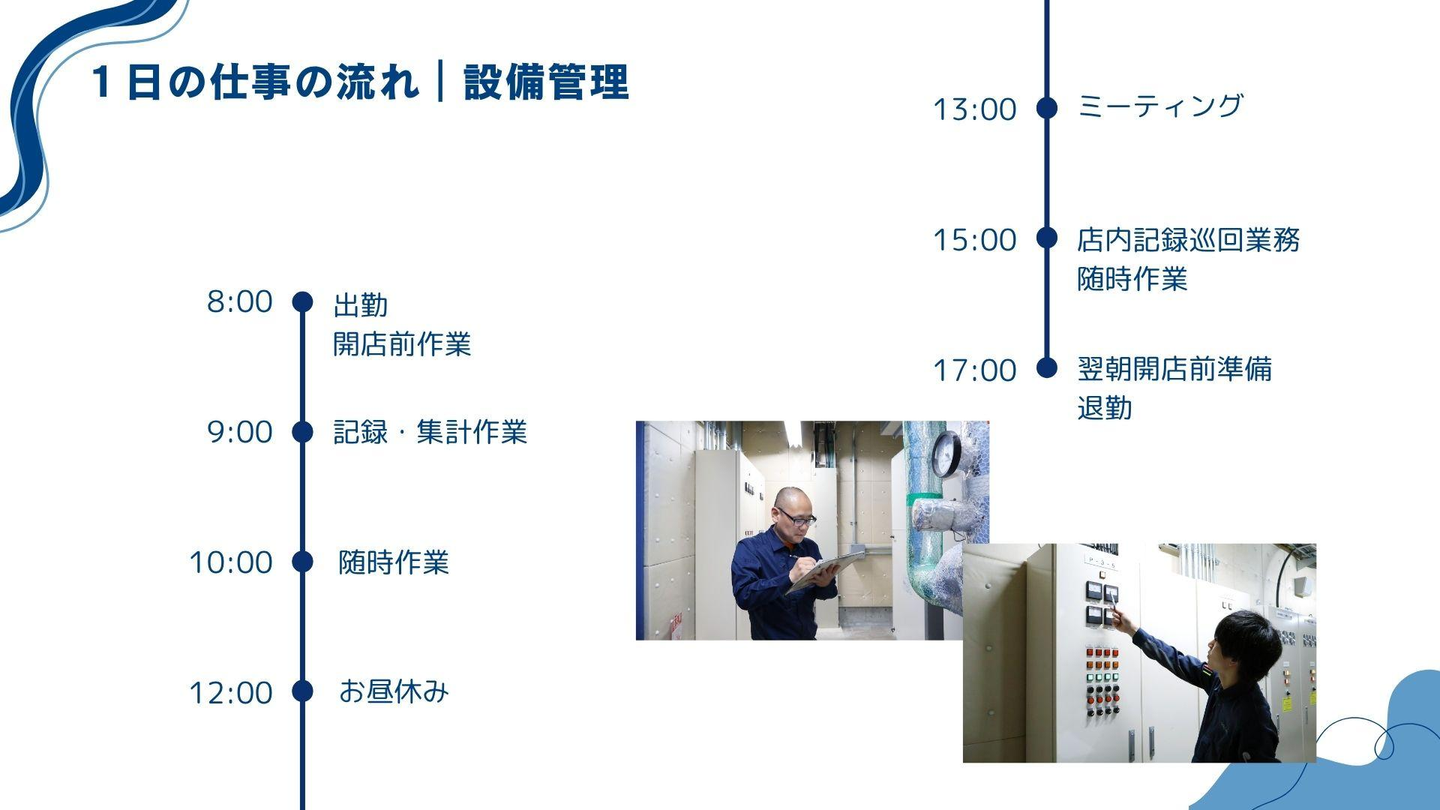 1日の仕事の流れ｜設備管理

8:00 出勤
開店前作業

9:00 記録・集計作業

10:00 随時作業

12:00 お昼休み

13:00 ミーティング

15:00 店内記録巡回業務
随時作業

17:00 翌朝開店前準備
退勤